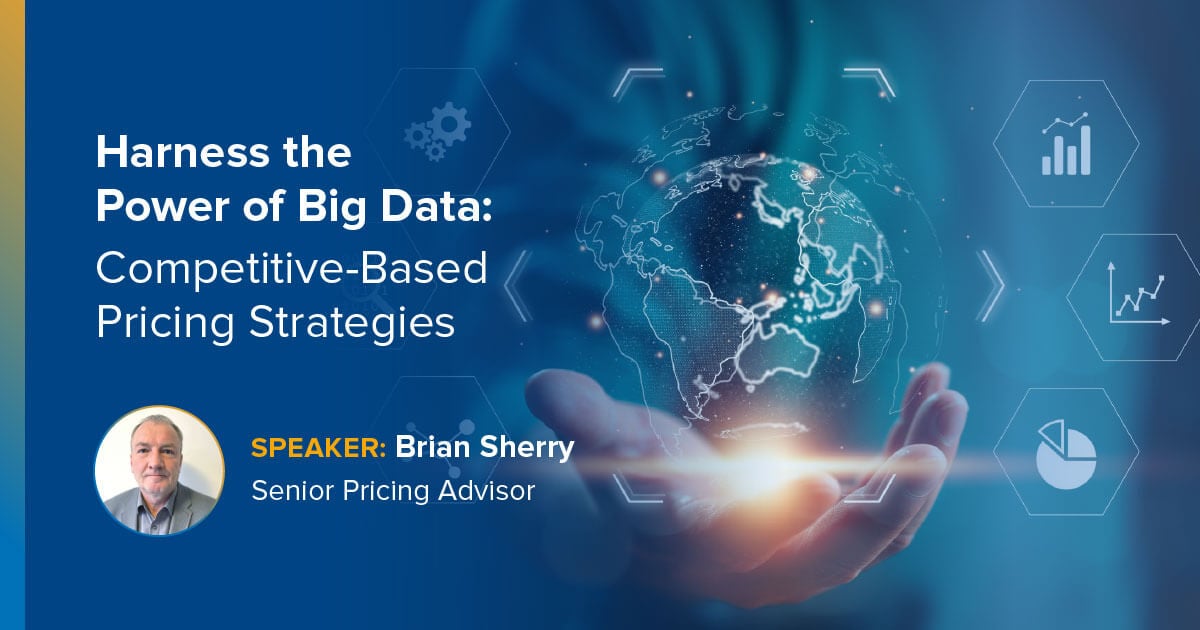 Harness the Power of Big Data: Competitive-Based Pricing Strategies

SPEAKER: Brian Sherry
Senior Pricing Advisor